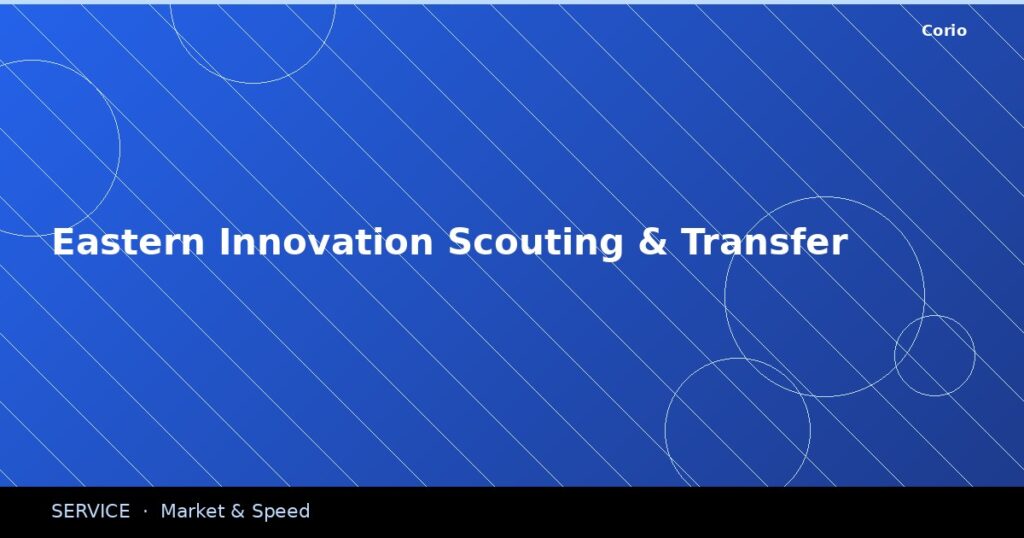 Corio

Eastern Innovation Scouting & Transfer

SERVICE · Market & Speed